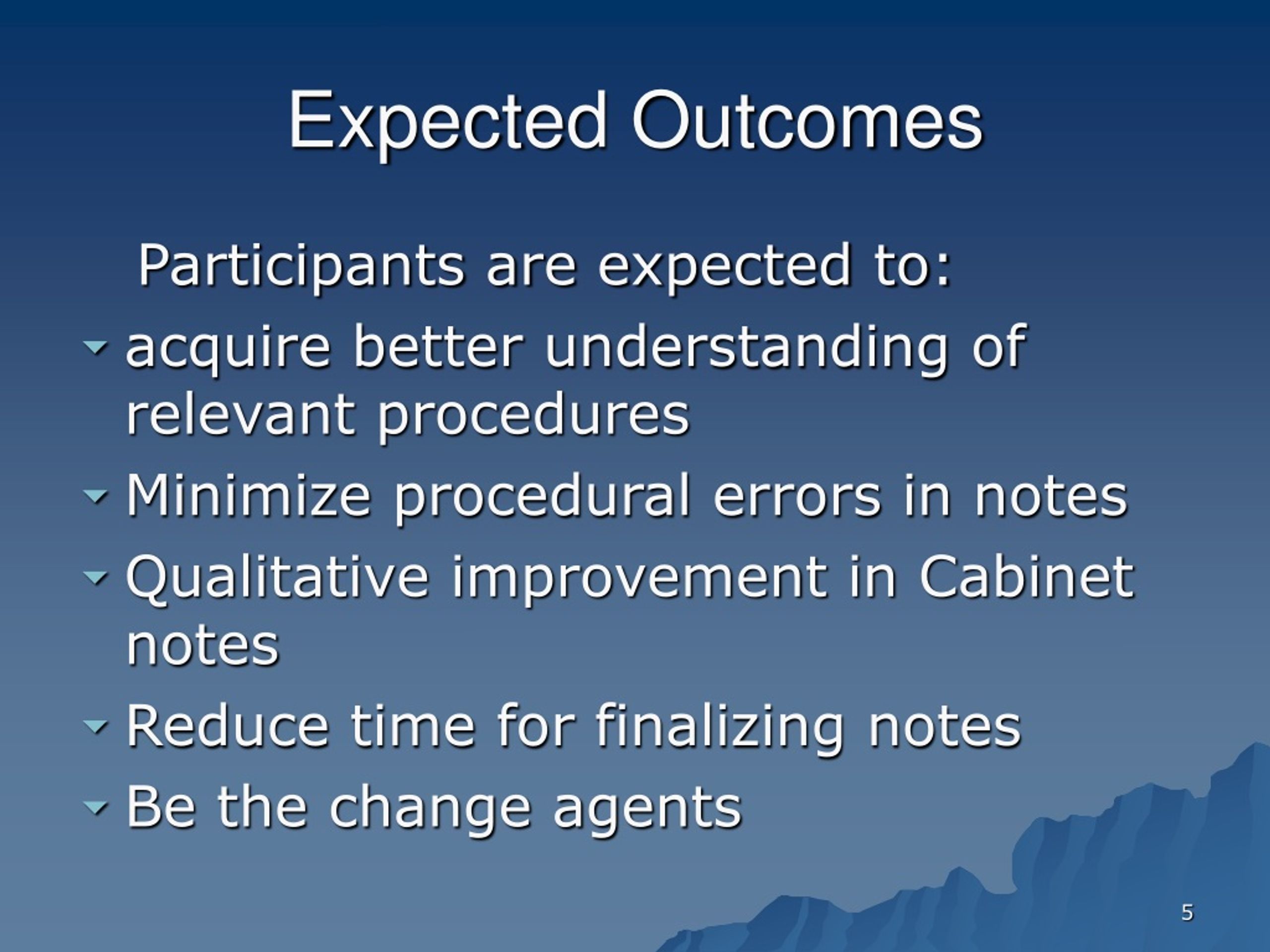 Expected Outcomes

Participants are expected to:

- acquire better understanding of relevant procedures
- Minimize procedural errors in notes
- Qualitative improvement in Cabinet notes
- Reduce time for finalizing notes
- Be the change agents

5